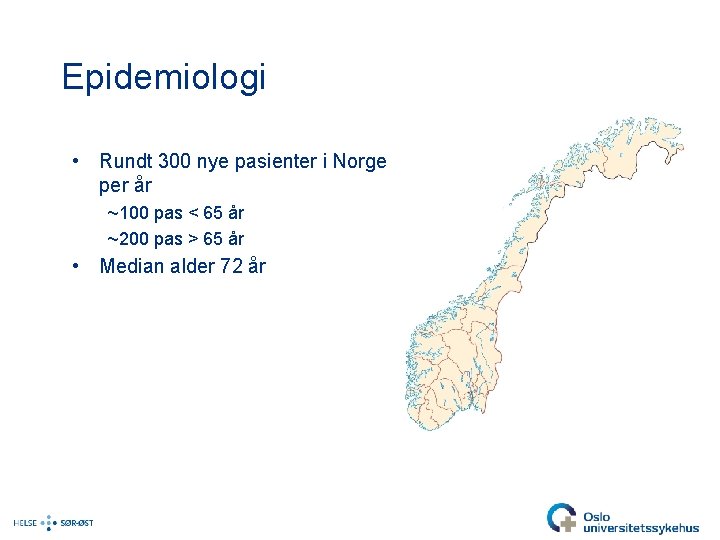 Epidemiologi

• Rundt 300 nye pasienter i Norge per år

~100 pas < 65 år

~200 pas > 65 år

• Median alder 72 år

HELSE SØR-ØST

Oslo universitetssykehus